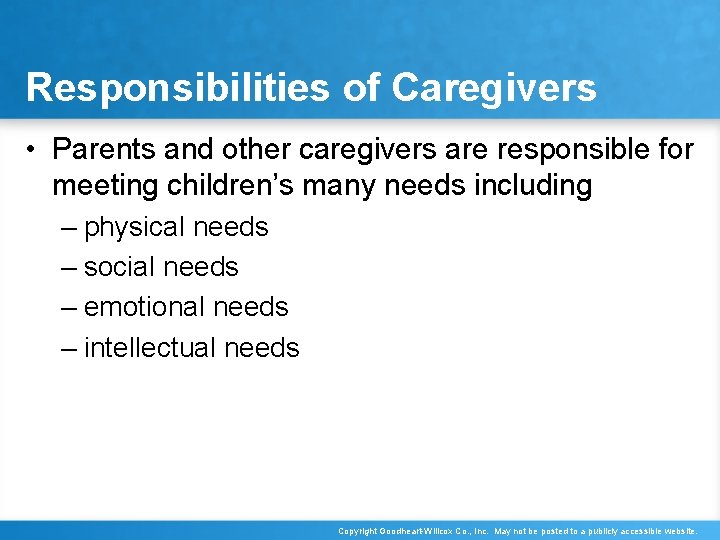 Responsibilities of Caregivers

• Parents and other caregivers are responsible for meeting children's many needs including
– physical needs
– social needs
– emotional needs
– intellectual needs

Copyright Goodheart-Willcox Co., Inc. May not be posted to a publicly accessible website.